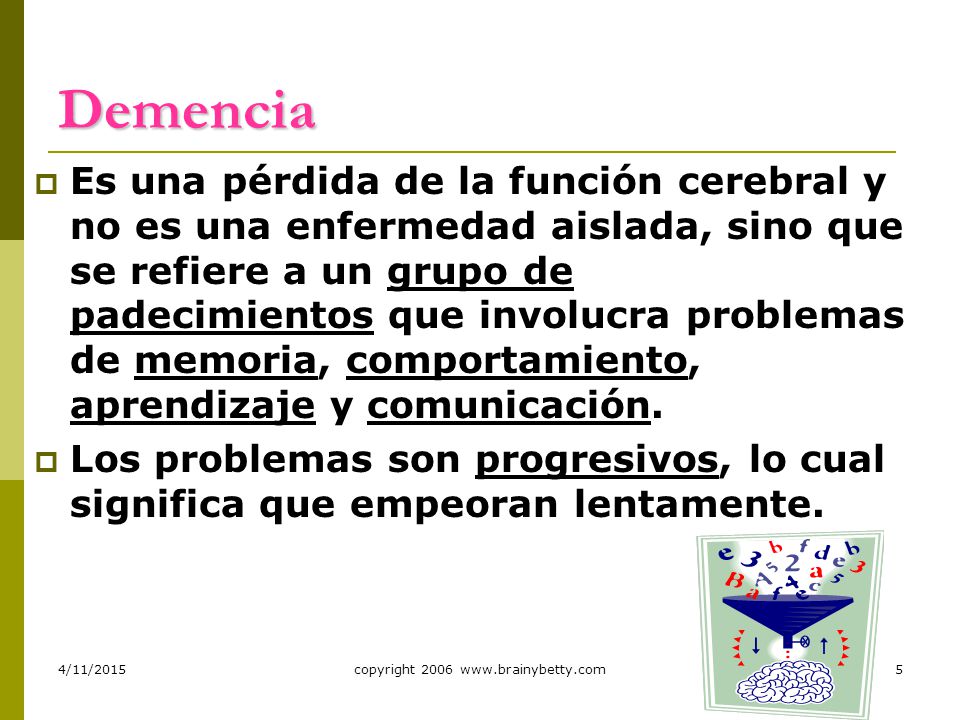 Demencia

Es una pérdida de la función cerebral y no es una enfermedad aislada, sino que se refiere a un grupo de padecimientos que involucra problemas de memoria, comportamiento, aprendizaje y comunicación.

Los problemas son progresivos, lo cual significa que empeoran lentamente.

4/11/2015 copyright 2006 www.brainybetty.com 5